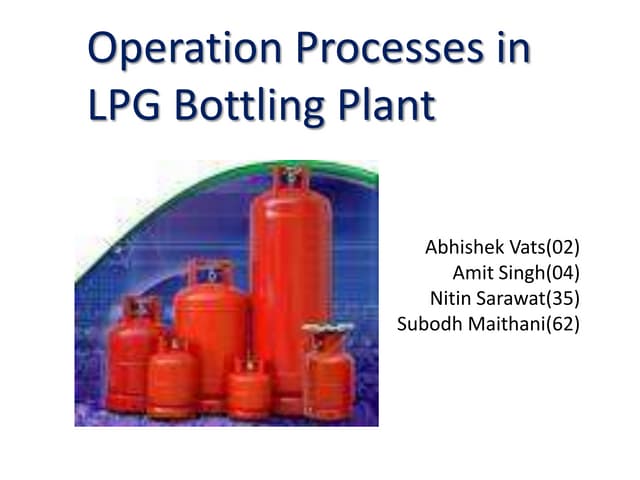 Operation Processes in LPG Bottling Plant

Abhishek Vats(02)
Amit Singh(04)
Nitin Sarawat(35)
Subodh Maithani(62)